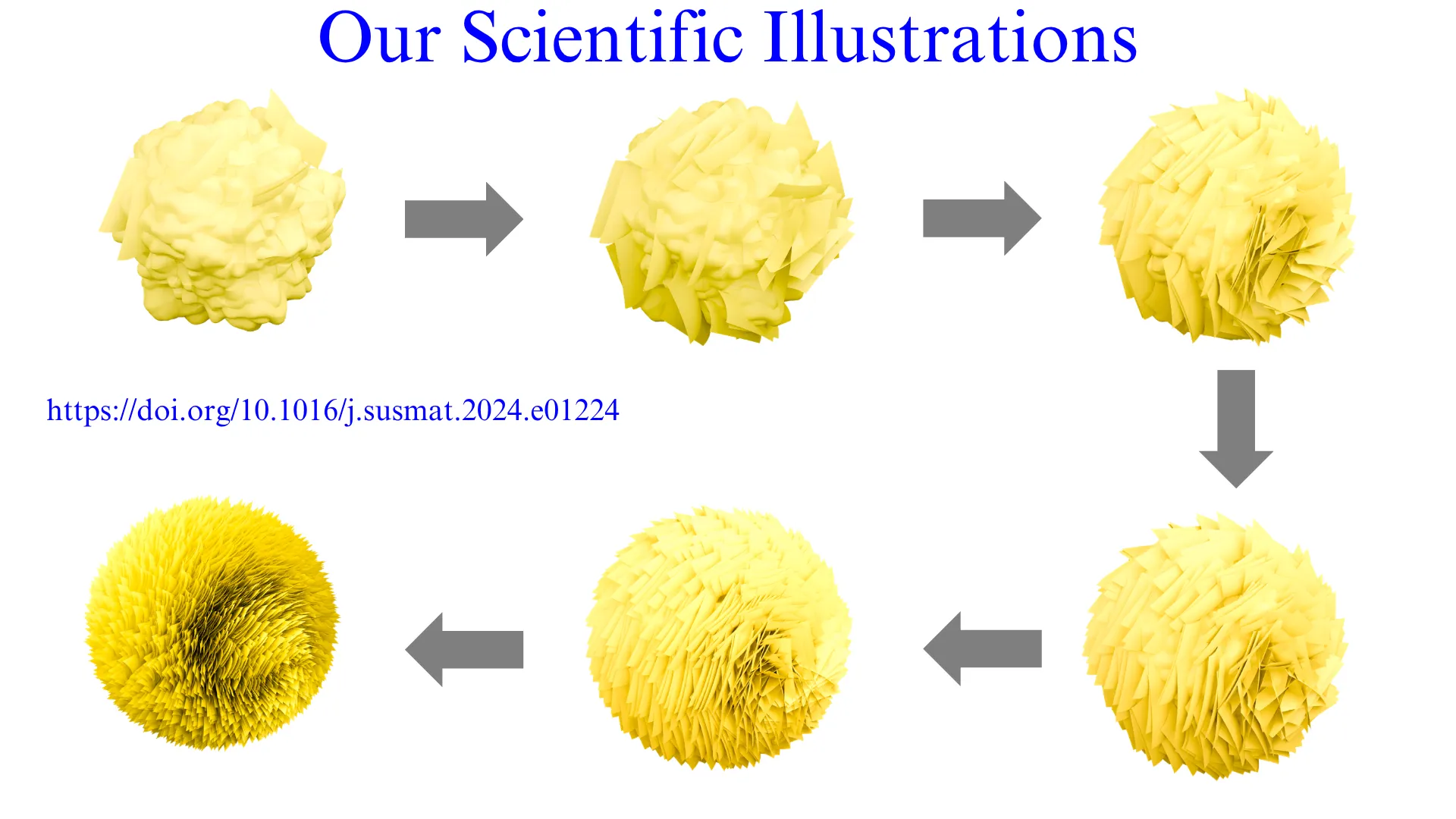 Our Scientific Illustrations

https://doi.org/10.1016/j.susmat.2024.e01224